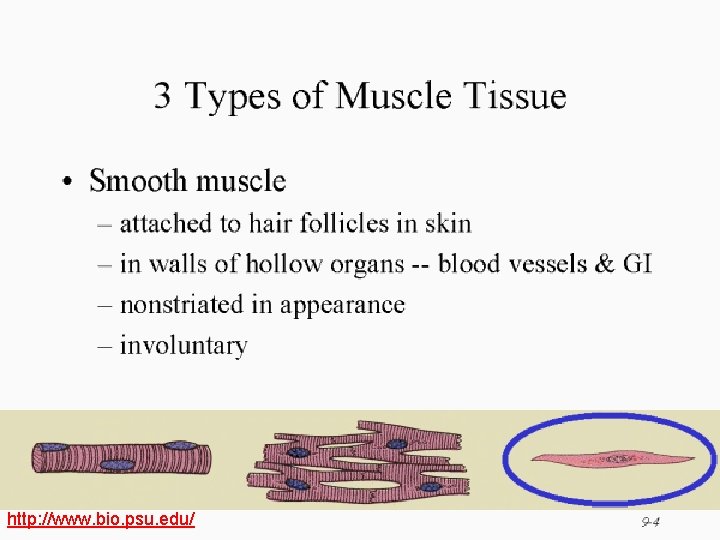 3 Types of Muscle Tissue

• Smooth muscle
– attached to hair follicles in skin
– in walls of hollow organs -- blood vessels & GI
– nonstriated in appearance
– involuntary

http://www.bio.psu.edu/

9-4